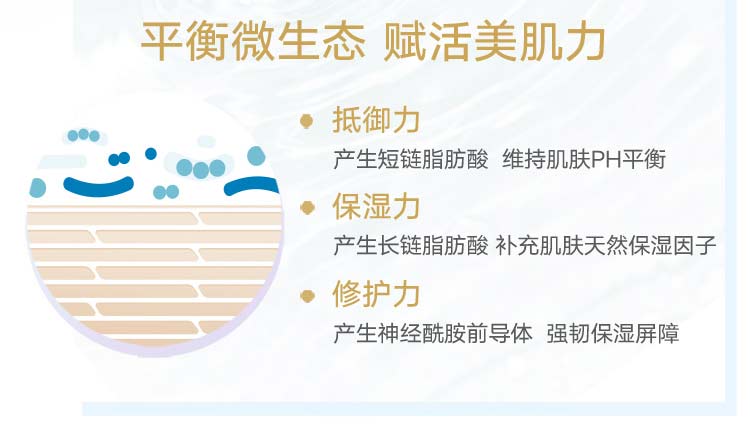 平衡微生态 赋活美肌力

抵御力
产生短链脂肪酸 维持肌肤PH平衡

保湿力
产生长链脂肪酸 补充肌肤天然保湿因子

修护力
产生神经酰胺前导体 强韧保湿屏障